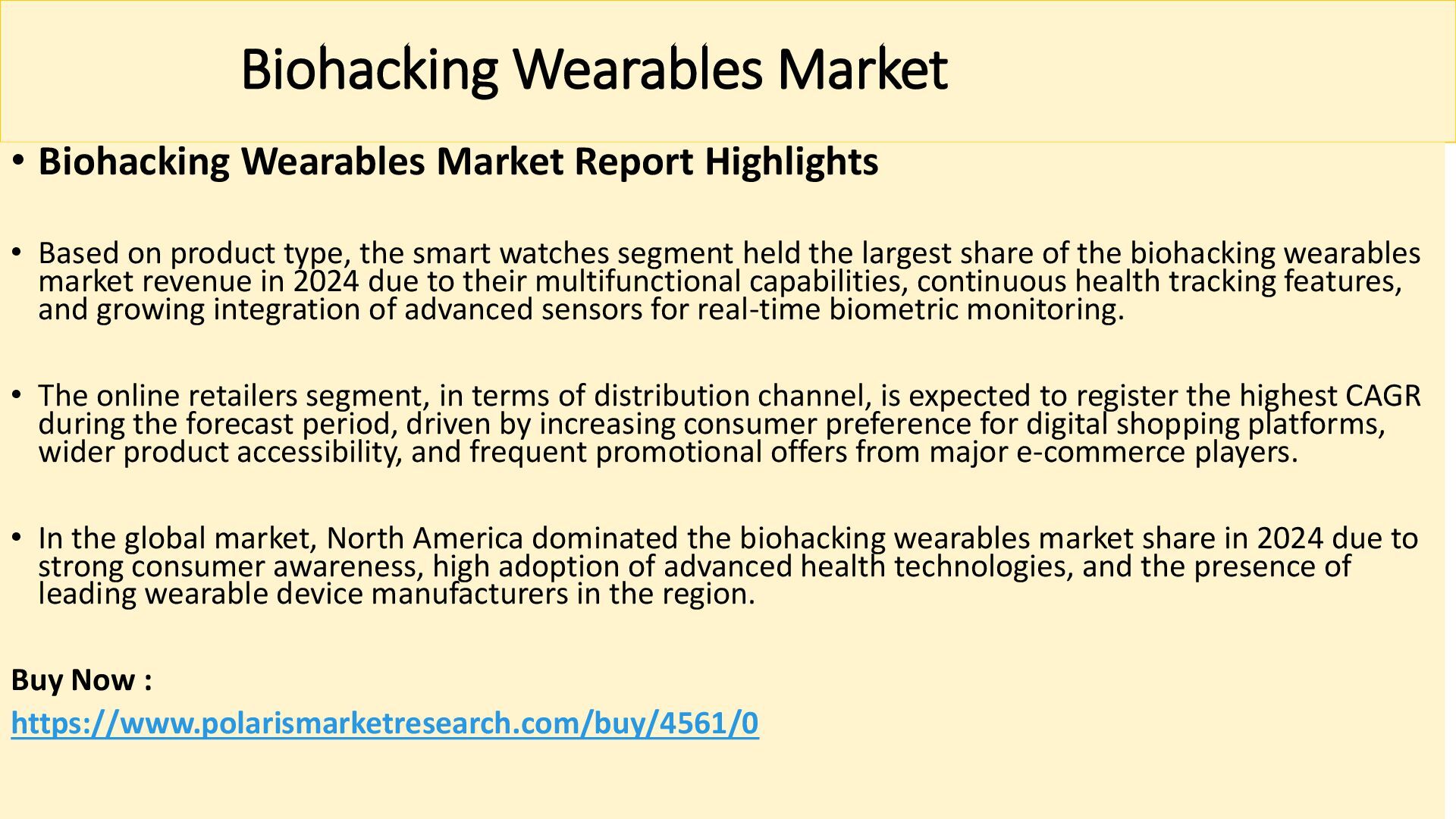 Biohacking Wearables Market

• Biohacking Wearables Market Report Highlights

• Based on product type, the smart watches segment held the largest share of the biohacking wearables market revenue in 2024 due to their multifunctional capabilities, continuous health tracking features, and growing integration of advanced sensors for real-time biometric monitoring.

• The online retailers segment, in terms of distribution channel, is expected to register the highest CAGR during the forecast period, driven by increasing consumer preference for digital shopping platforms, wider product accessibility, and frequent promotional offers from major e-commerce players.

• In the global market, North America dominated the biohacking wearables market share in 2024 due to strong consumer awareness, high adoption of advanced health technologies, and the presence of leading wearable device manufacturers in the region.

Buy Now :

https://www.polarismarketresearch.com/buy/4561/0